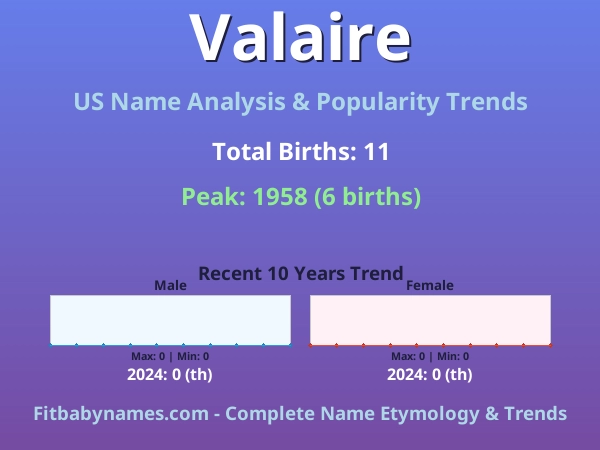 Valaire

US Name Analysis & Popularity Trends

Total Births: 11

Peak: 1958 (6 births)

Recent 10 Years Trend

Male

Max: 0 | Min: 0

2024: 0 (th)

Female

Max: 0 | Min: 0

2024: 0 (th)

Fitbabynames.com - Complete Name Etymology & Trends